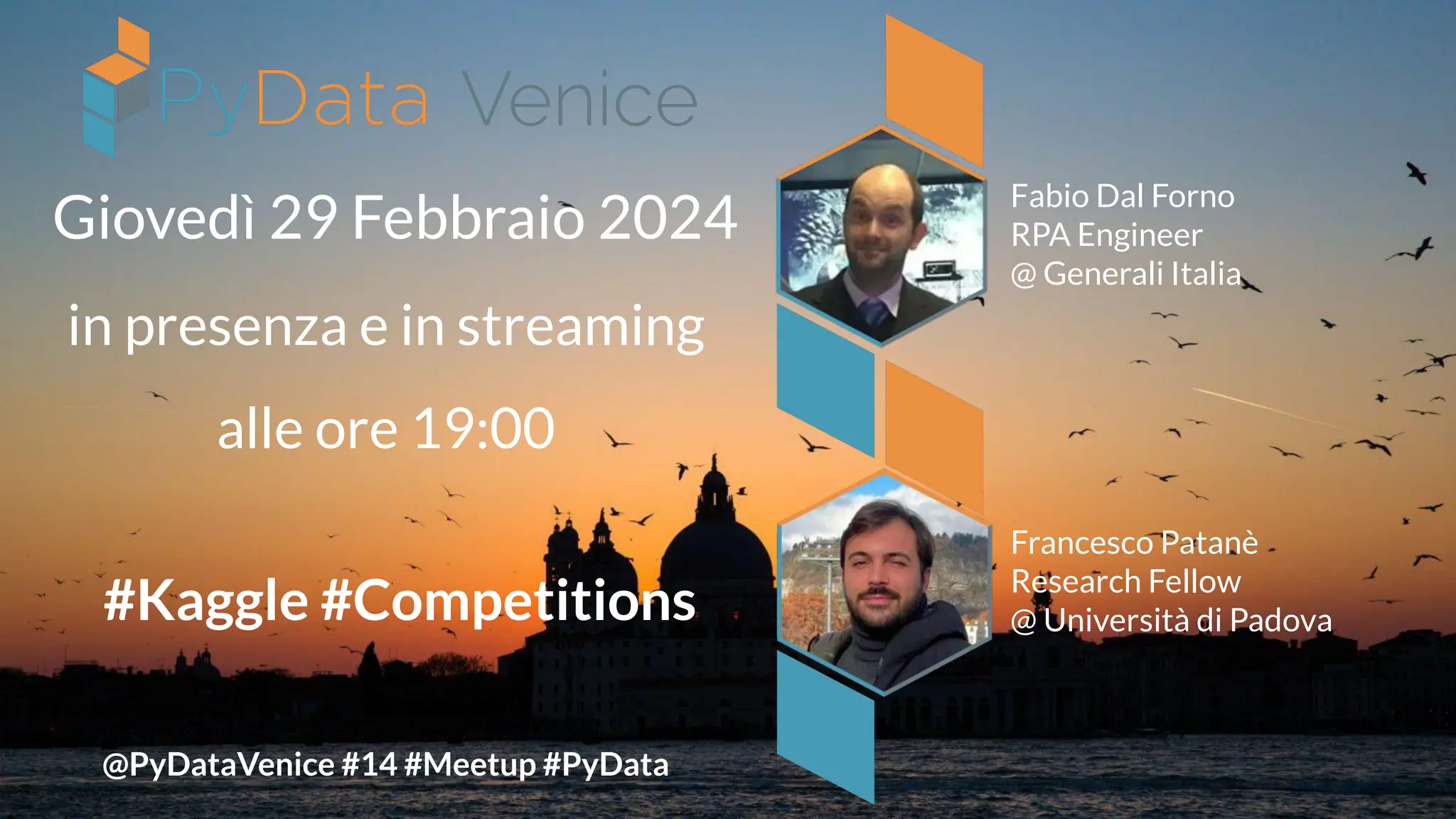 PyData Venice

Giovedì 29 Febbraio 2024

in presenza e in streaming

alle ore 19:00

#Kaggle #Competitions

@PyDataVenice #14 #Meetup #PyData

Fabio Dal Forno
RPA Engineer
@ Generali Italia

Francesco Patanè
Research Fellow
@ Università di Padova